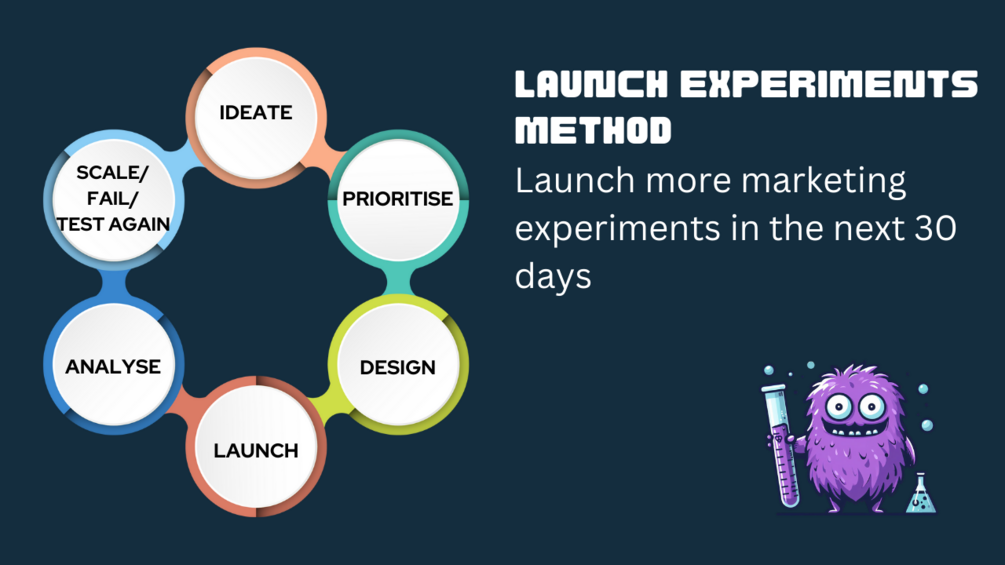 IDEATE

PRIORITISE

DESIGN

LAUNCH

ANALYSE

SCALE/
FAIL/
TEST AGAIN

LAUNCH EXPERIMENTS METHOD

Launch more marketing experiments in the next 30 days